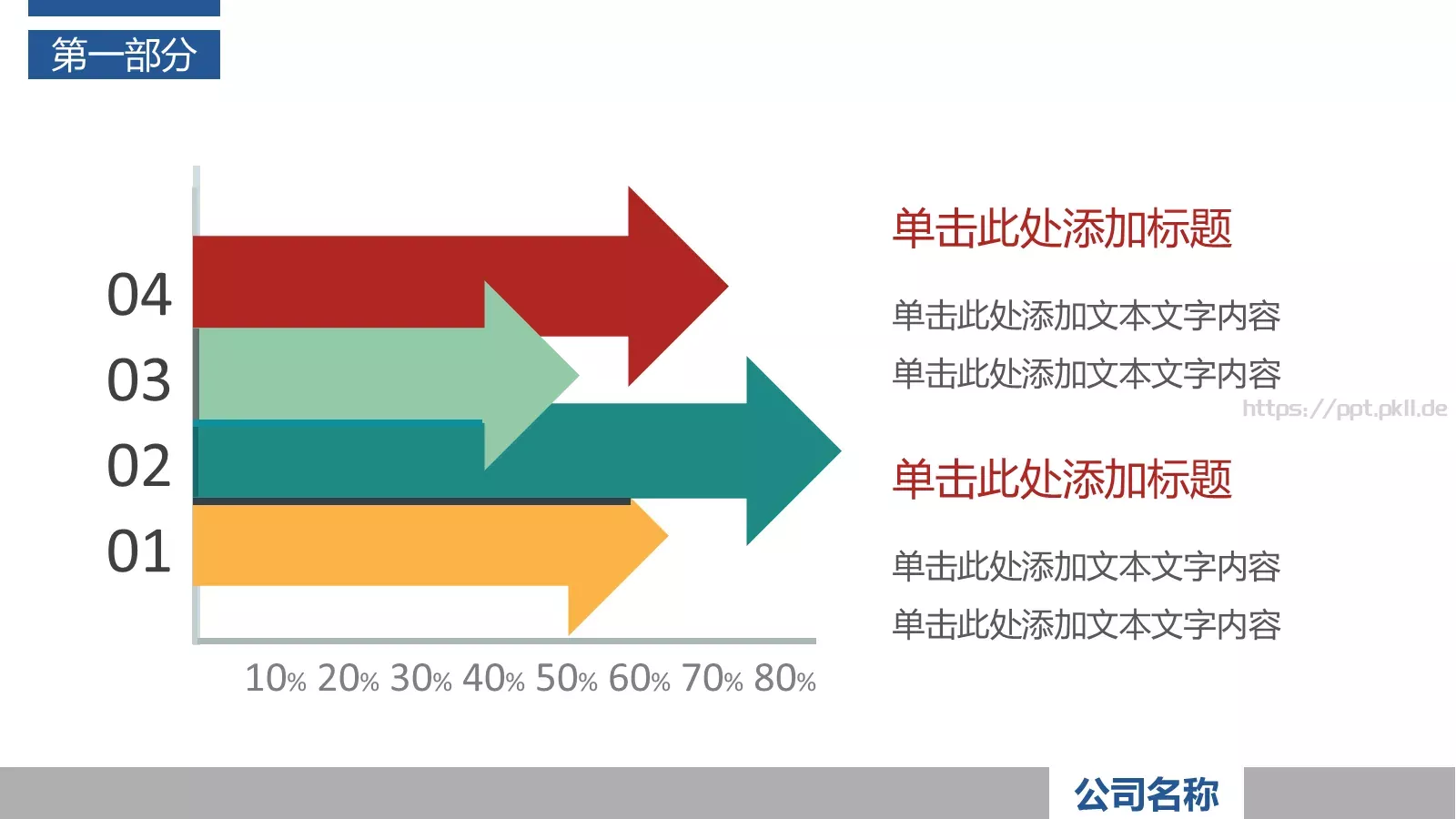 第一部分

04
03
02
01

10% 20% 30% 40% 50% 60% 70% 80%

单击此处添加标题

单击此处添加文本文字内容
单击此处添加文本文字内容

https://ppt.pkll.de

单击此处添加标题

单击此处添加文本文字内容
单击此处添加文本文字内容

公司名称